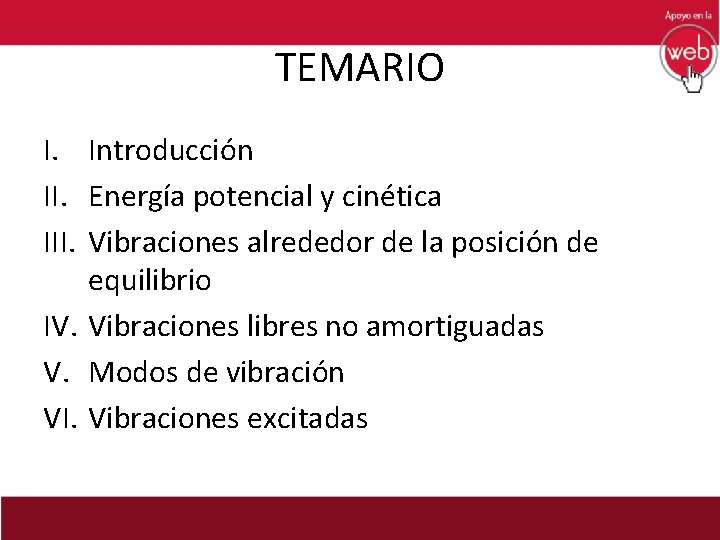 Apoyo en la
web

TEMARIO

I. Introducción
II. Energía potencial y cinética
III. Vibraciones alrededor de la posición de equilibrio
IV. Vibraciones libres no amortiguadas
V. Modos de vibración
VI. Vibraciones excitadas